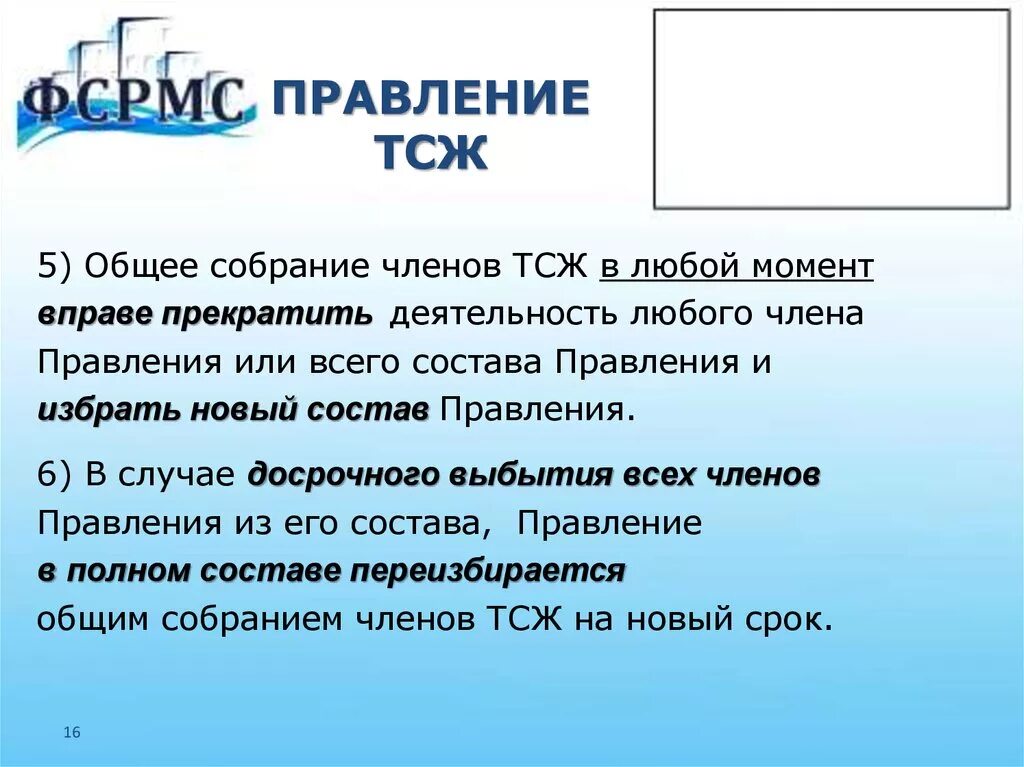 ФСРМС

ПРАВЛЕНИЕ ТСЖ

5) Общее собрание членов ТСЖ в любой момент вправе прекратить деятельность любого члена Правления или всего состава Правления и избрать новый состав Правления.

6) В случае досрочного выбытия всех членов Правления из его состава, Правление в полном составе переизбирается общим собранием членов ТСЖ на новый срок.

16